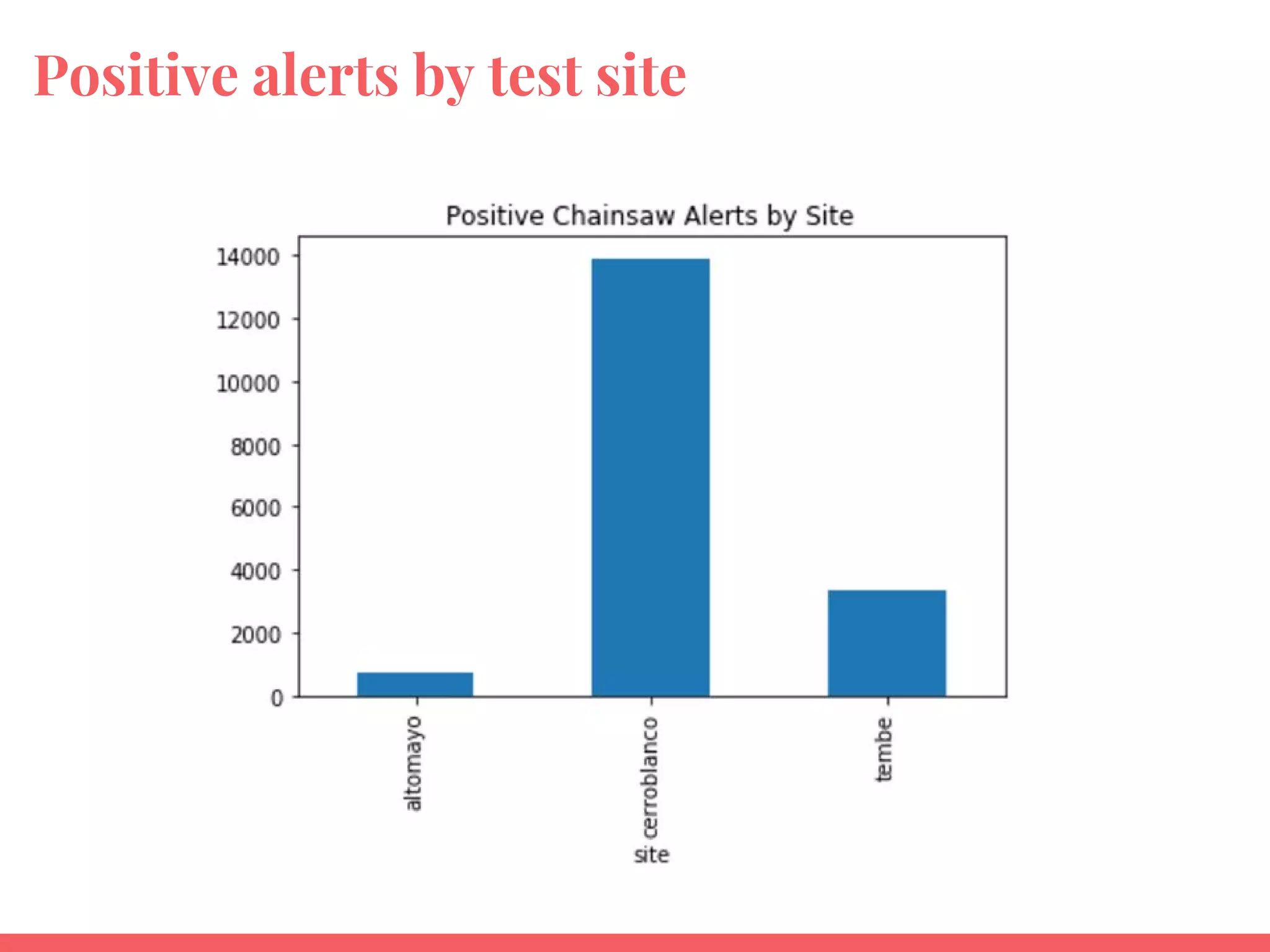 Positive alerts by test site

Positive Chainsaw Alerts by Site

14000
12000
10000
8000
6000
4000
2000
0

altomayo
cerroblanco
tembe

site